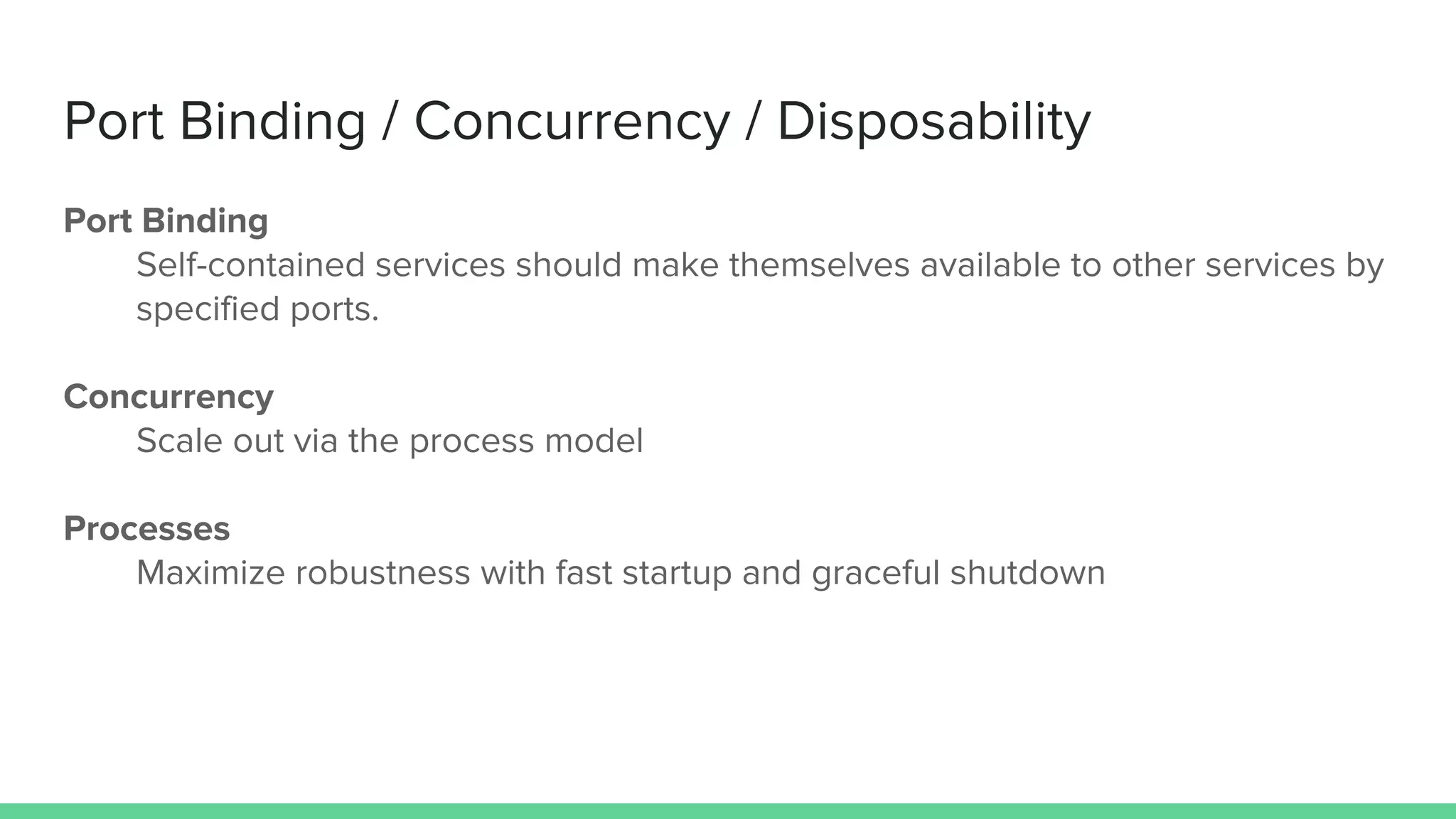 Port Binding / Concurrency / Disposability

Port Binding

Self-contained services should make themselves available to other services by specified ports.

Concurrency

Scale out via the process model

Processes

Maximize robustness with fast startup and graceful shutdown